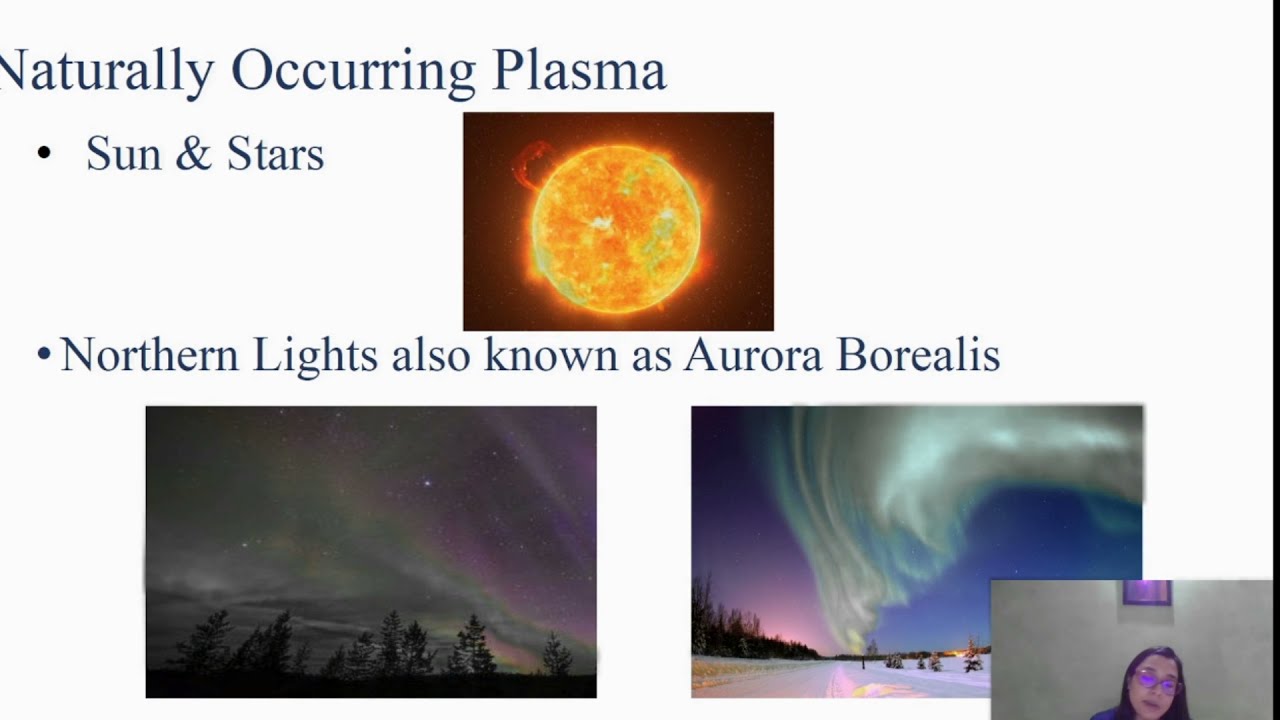 Naturally Occurring Plasma

• Sun & Stars

• Northern Lights also known as Aurora Borealis